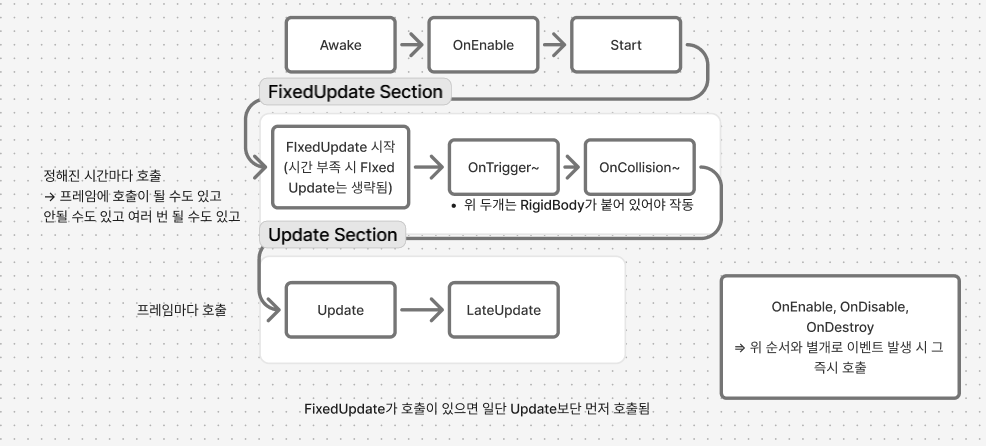 Awake

OnEnable

Start

FixedUpdate Section

정해진 시간마다 호출
→ 프레임에 호출이 될 수도 있고 안될 수도 있고 여러 번 될 수도 있고

FIxedUpdate 시작 (시간 부족 시 FIxed Update는 생략됨)

OnTrigger~

OnCollision~

• 위 두개는 RigidBody가 붙어 있어야 작동

Update Section

프레임마다 호출

Update

LateUpdate

OnEnable, OnDisable, OnDestroy
⇒ 위 순서와 별개로 이벤트 발생 시 그 즉시 호출

FixedUpdate가 호출이 있으면 일단 Update보단 먼저 호출됨